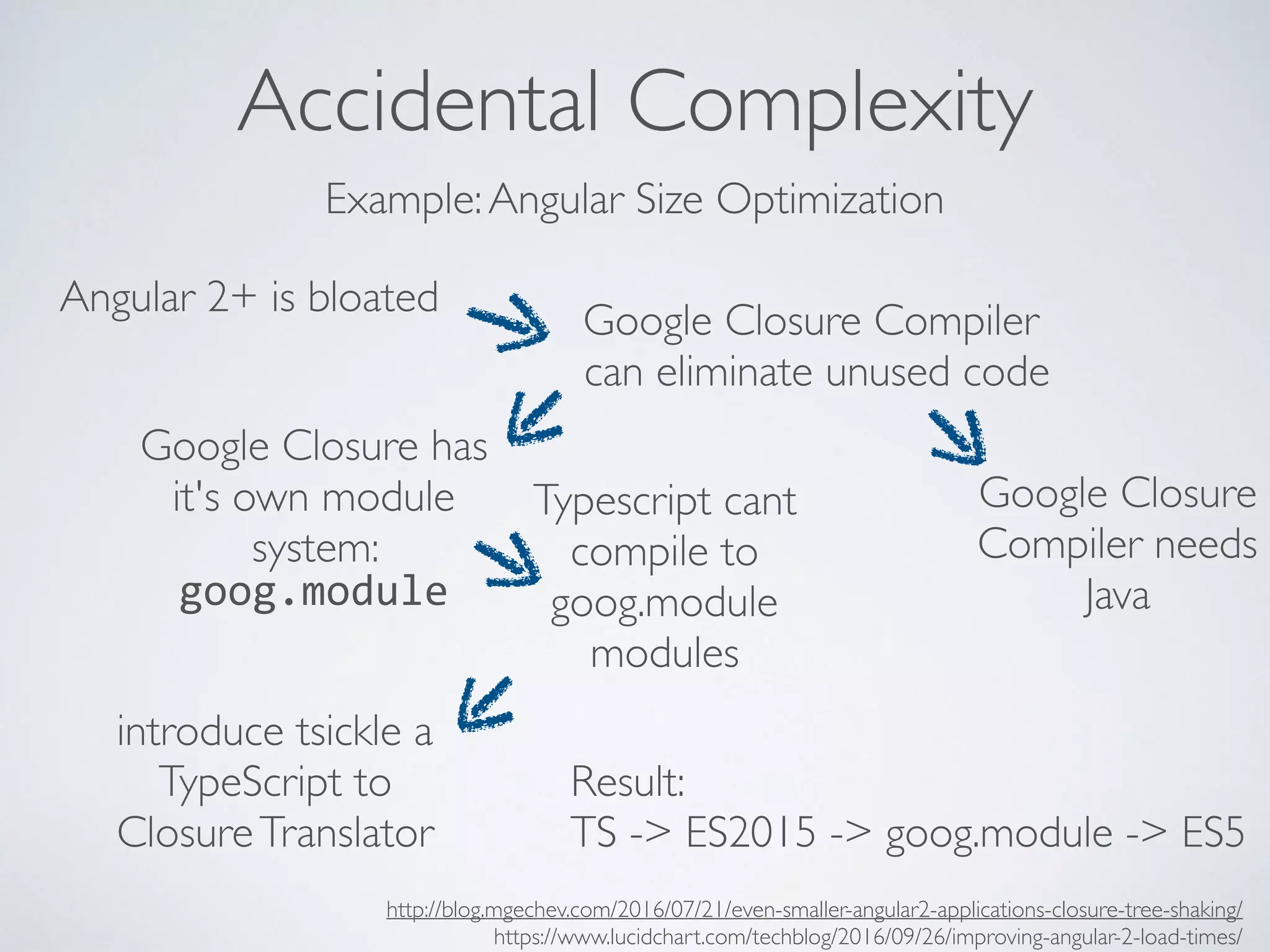 Accidental Complexity

Example: Angular Size Optimization

Angular 2+ is bloated

Google Closure Compiler can eliminate unused code

Google Closure has it's own module system: goog.module

Typescript cant compile to goog.module modules

Google Closure Compiler needs Java

introduce tsickle a TypeScript to Closure Translator

Result:
TS -> ES2015 -> goog.module -> ES5

http://blog.mgechev.com/2016/07/21/even-smaller-angular2-applications-closure-tree-shaking/
https://www.lucidchart.com/techblog/2016/09/26/improving-angular-2-load-times/